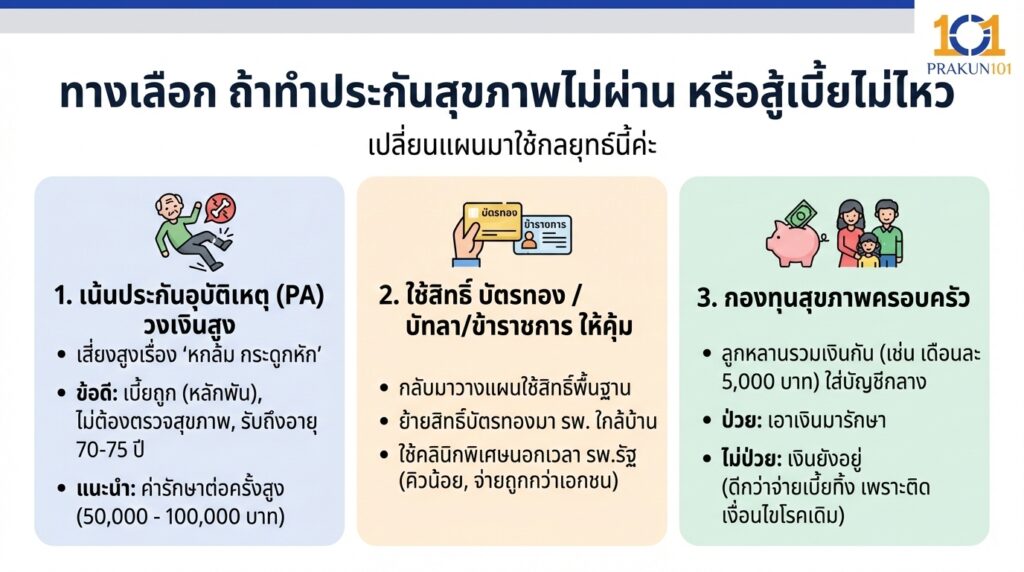 101
PRAKUN101

ทางเลือก ถ้าทำประกันสุขภาพไม่ผ่าน หรือสู้เบี้ยไม่ไหว
เปลี่ยนแผนมาใช้กลยุทธ์นี้ค่ะ

1. เน้นประกันอุบัติเหตุ (PA) วงเงินสูง
• เสี่ยงสูงเรื่อง 'หกล้ม กระดูกหัก'
• ข้อดี: เบี้ยถูก (หลักพัน), ไม่ต้องตรวจสุขภาพ, รับถึงอายุ 70-75 ปี
• แนะนำ: ค่ารักษาต่อครั้งสูง (50,000 - 100,000 บาท)

บัตรทอง
ข้าราชการ
2. ใช้สิทธิ์ บัตรทอง / บัทลา/ข้าราชการ ให้คุ้ม
• กลับมาวางแผนใช้สิทธิ์พื้นฐาน
• ย้ายสิทธิ์บัตรทองมา รพ. ใกล้บ้าน
• ใช้คลินิกพิเศษนอกเวลา รพ.รัฐ (คิวน้อย, จ่ายถูกกว่าเอกชน)

3. กองทุนสุขภาพครอบครัว
• ลูกหลานรวมเงินกัน (เช่น เดือนละ 5,000 บาท) ใส่บัญชีกลาง
• ป่วย: เอาเงินมารักษา
• ไม่ป่วย: เงินยังอยู่ (ดีกว่าจ่ายเบี้ยทิ้ง เพราะติดเงื่อนไขโรคเดิม)